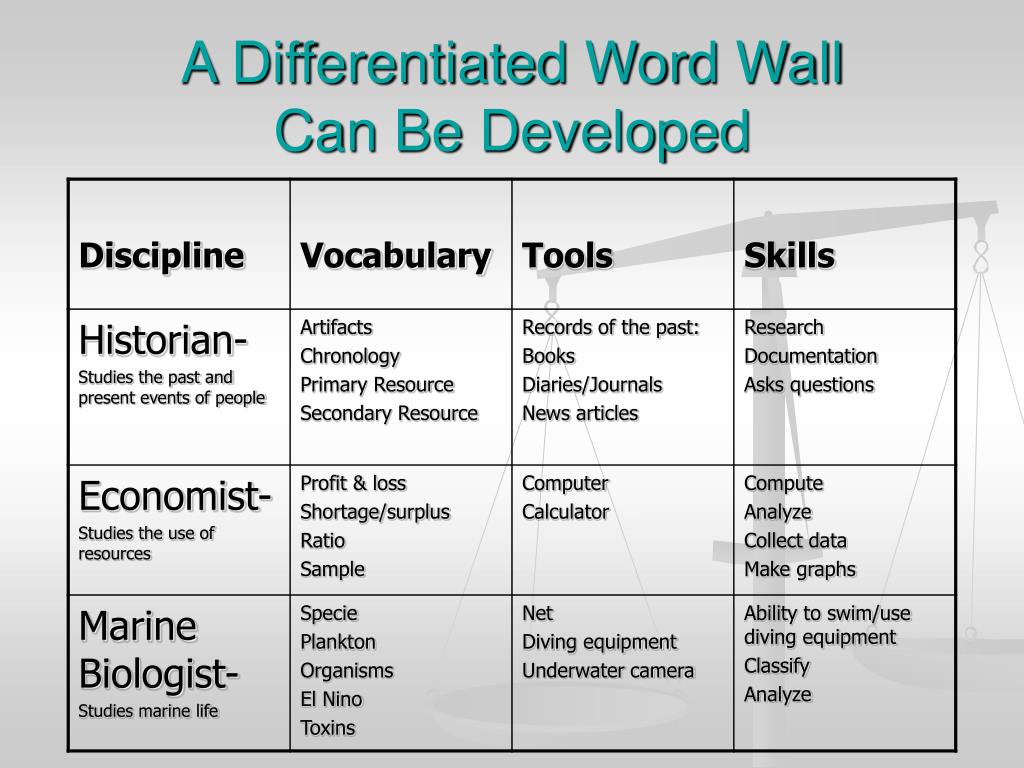 A Differentiated Word Wall Can Be Developed

| Discipline | Vocabulary | Tools | Skills |
|---|---|---|---|
| Historian- Studies the past and present events of people | Artifacts Chronology Primary Resource Secondary Resource | Records of the past: Books Diaries/Journals News articles | Research Documentation Asks questions |
| Economist- Studies the use of resources | Profit & loss Shortage/surplus Ratio Sample | Computer Calculator | Compute Analyze Collect data Make graphs |
| Marine Biologist- Studies marine life | Specie Plankton Organisms El Nino Toxins | Net Diving equipment Underwater camera | Ability to swim/use diving equipment Classify Analyze |